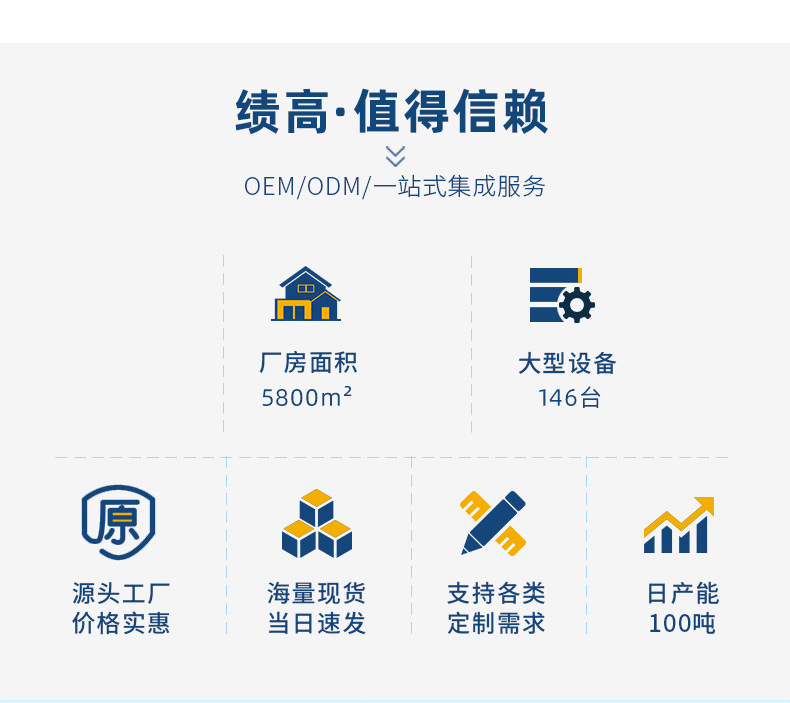 绩高·值得信赖

OEM/ODM/一站式集成服务

厂房面积
5800m²

大型设备
146台

原

源头工厂
价格实惠

海量现货
当日速发

支持各类
定制需求

日产能
100吨